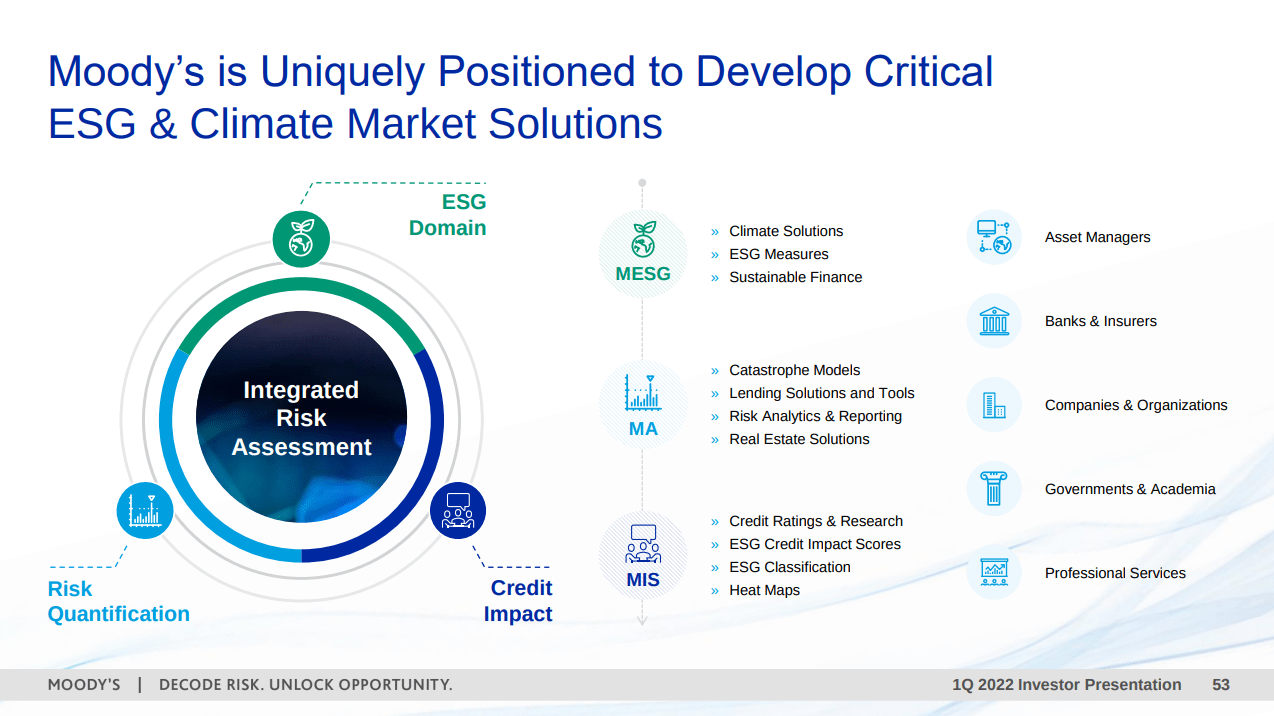 Moody's is Uniquely Positioned to Develop Critical ESG & Climate Market Solutions

ESG Domain

Integrated Risk Assessment

Risk Quantification

Credit Impact

MESG
» Climate Solutions
» ESG Measures
» Sustainable Finance

MA
» Catastrophe Models
» Lending Solutions and Tools
» Risk Analytics & Reporting
» Real Estate Solutions

MIS
» Credit Ratings & Research
» ESG Credit Impact Scores
» ESG Classification
» Heat Maps

Asset Managers

Banks & Insurers

Companies & Organizations

Governments & Academia

Professional Services

MOODY'S | DECODE RISK. UNLOCK OPPORTUNITY.

1Q 2022 Investor Presentation 53